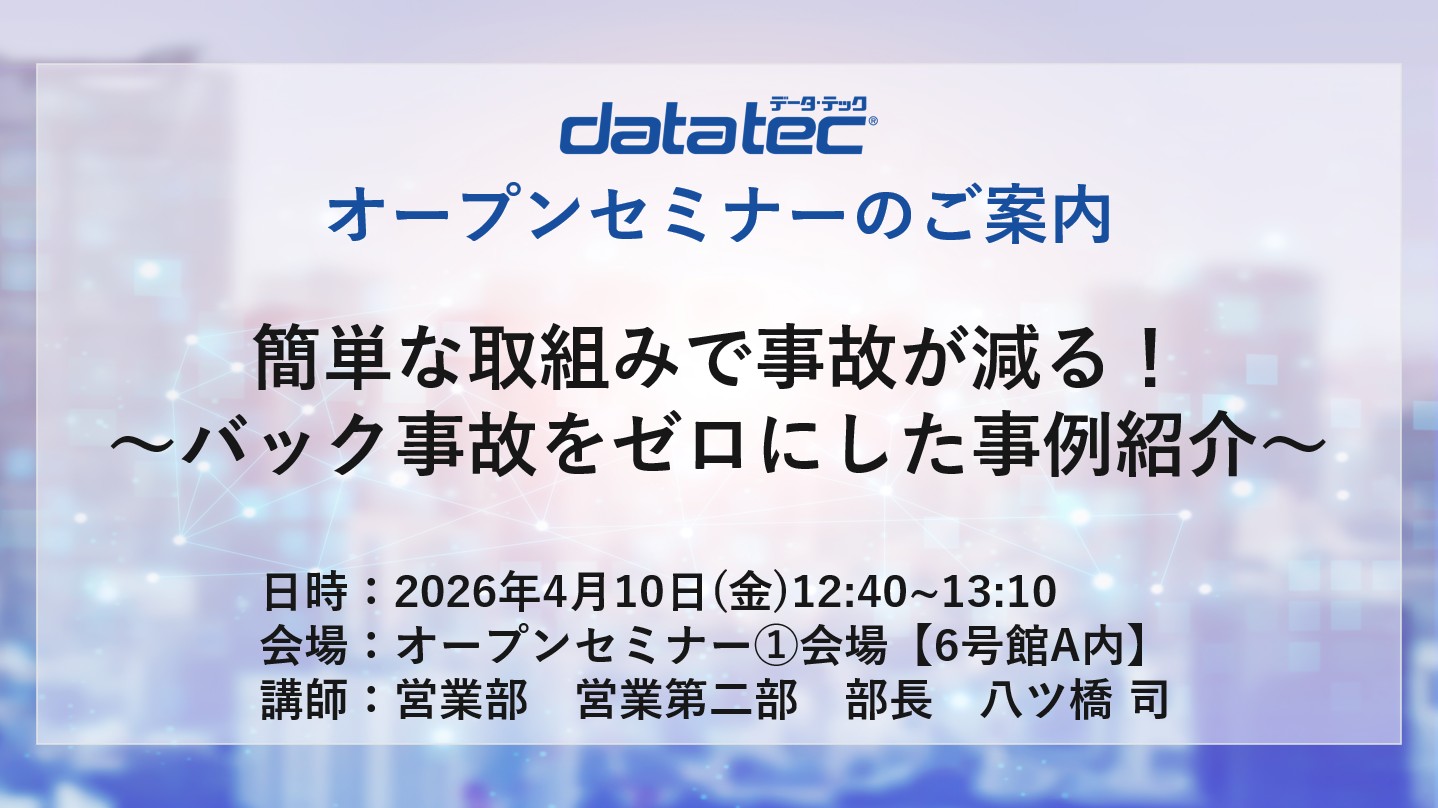 データ・テック
datatec®
オープンセミナーのご案内

簡単な取組みで事故が減る！
～バック事故をゼロにした事例紹介～

日時：2026年4月10日(金)12:40~13:10
会場：オープンセミナー①会場【6号館A内】
講師：営業部　営業第二部　部長　八ツ橋 司